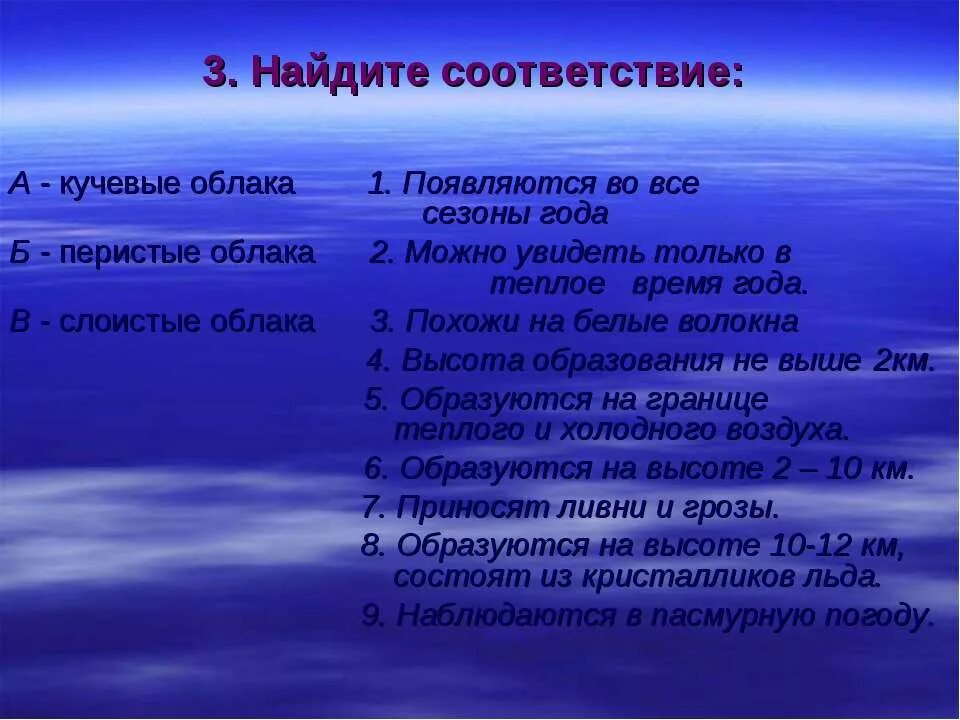 3. Найдите соответствие:

А - кучевые облака

Б - перистые облака

В - слоистые облака

1. Появляются во все сезоны года

2. Можно увидеть только в теплое время года.

3. Похожи на белые волокна

4. Высота образования не выше 2км.

5. Образуются на границе теплого и холодного воздуха.

6. Образуются на высоте 2 – 10 км.

7. Приносят ливни и грозы.

8. Образуются на высоте 10-12 км, состоят из кристалликов льда.

9. Наблюдаются в пасмурную погоду.